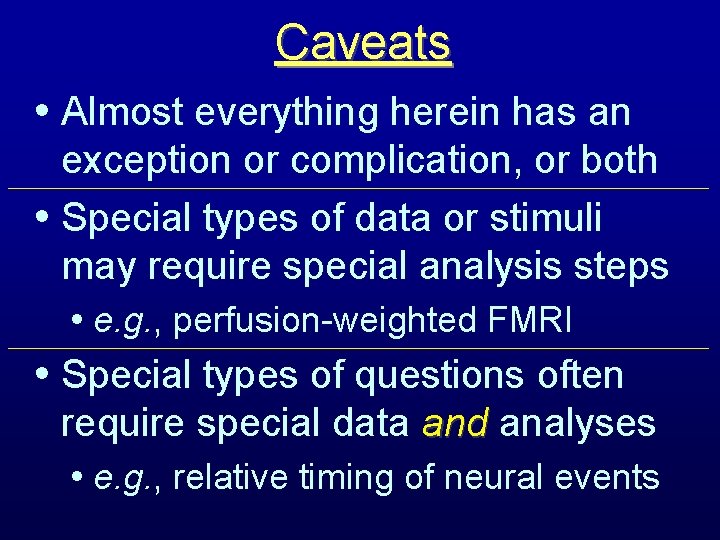 Caveats

• Almost everything herein has an exception or complication, or both

• Special types of data or stimuli may require special analysis steps

• e.g., perfusion-weighted FMRI

• Special types of questions often require special data and analyses

• e.g., relative timing of neural events